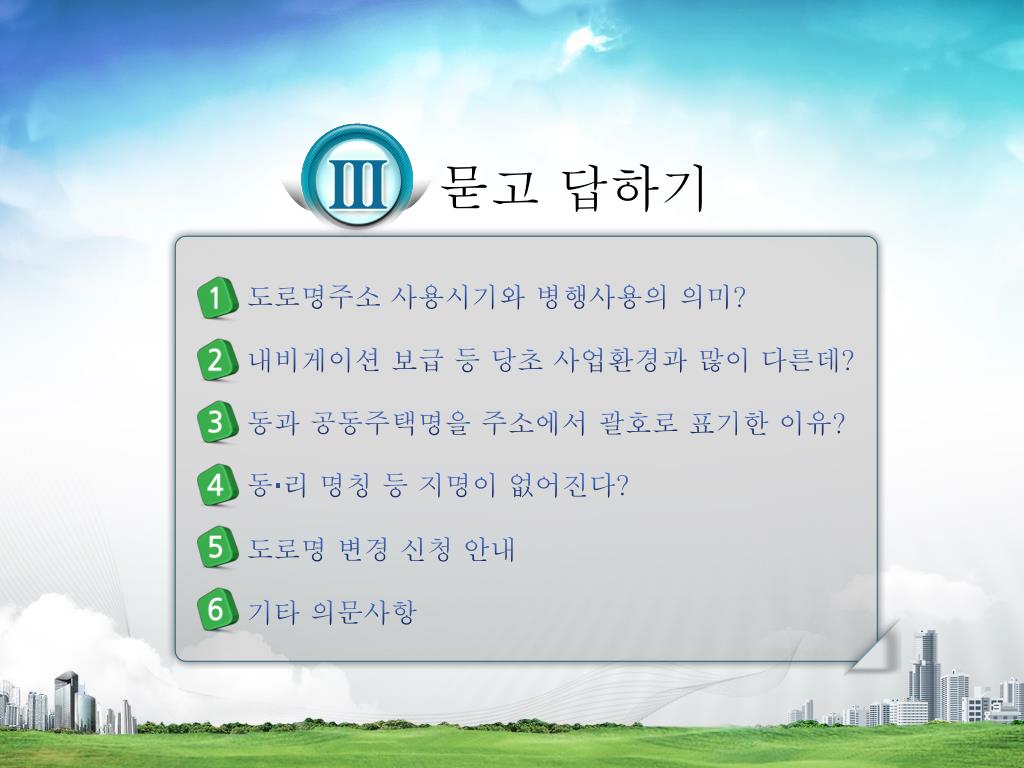 Ⅲ 묻고 답하기

1 도로명주소 사용시기와 병행사용의 의미?

2 내비게이션 보급 등 당초 사업환경과 많이 다른데?

3 동과 공동주택명을 주소에서 괄호로 표기한 이유?

4 동·리 명칭 등 지명이 없어진다?

5 도로명 변경 신청 안내

6 기타 의문사항